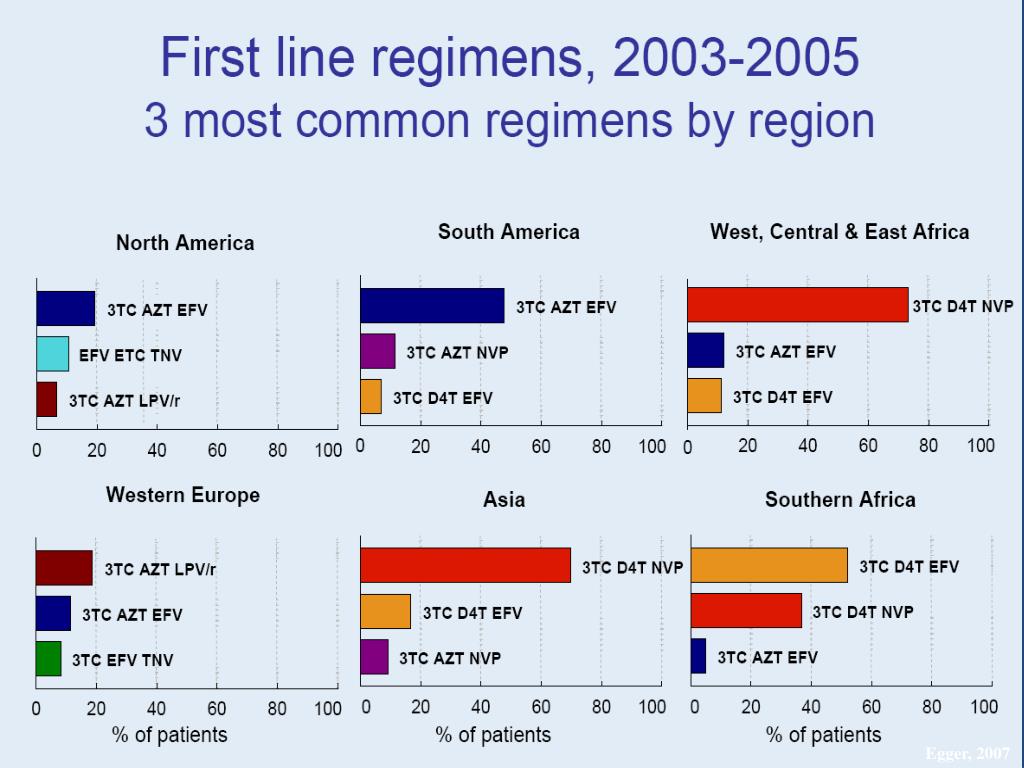 First line regimens, 2003-2005
3 most common regimens by region

North America

3TC AZT EFV
EFV ETC TNV
3TC AZT LPV/r

0 20 40 60 80 100

South America

3TC AZT EFV
3TC AZT NVP
3TC D4T EFV

0 20 40 60 80 100

West, Central & East Africa

3TC D4T NVP
3TC AZT EFV
3TC D4T EFV

0 20 40 60 80 100

Western Europe

3TC AZT LPV/r
3TC AZT EFV
3TC EFV TNV

0 20 40 60 80 100
% of patients

Asia

3TC D4T NVP
3TC D4T EFV
3TC AZT NVP

0 20 40 60 80 100
% of patients

Southern Africa

3TC D4T EFV
3TC D4T NVP
3TC AZT EFV

0 20 40 60 80 100
% of patients

Egger, 2007